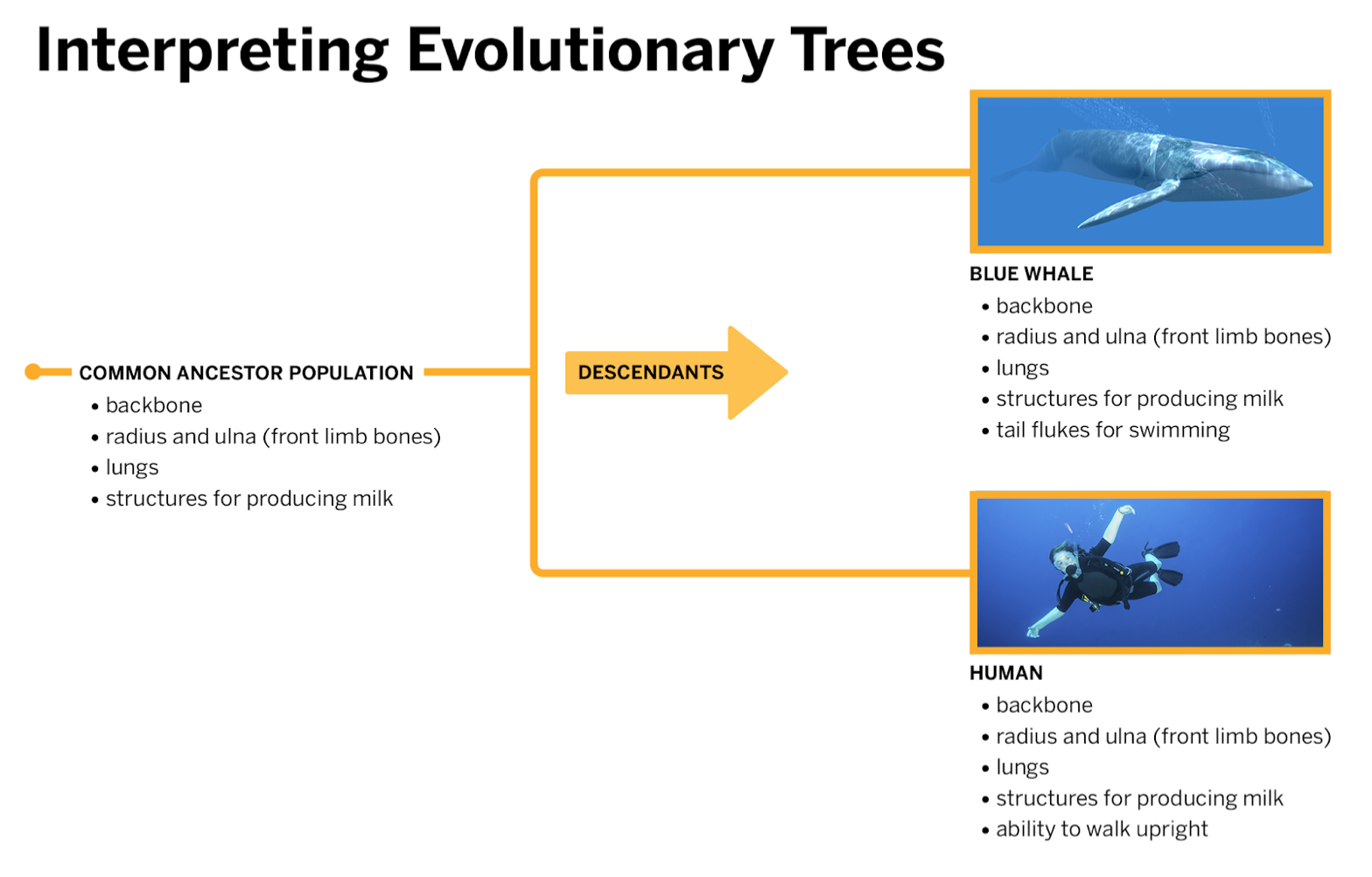 Interpreting Evolutionary Trees

COMMON ANCESTOR POPULATION
• backbone
• radius and ulna (front limb bones)
• lungs
• structures for producing milk

DESCENDANTS

BLUE WHALE
• backbone
• radius and ulna (front limb bones)
• lungs
• structures for producing milk
• tail flukes for swimming

HUMAN
• backbone
• radius and ulna (front limb bones)
• lungs
• structures for producing milk
• ability to walk upright